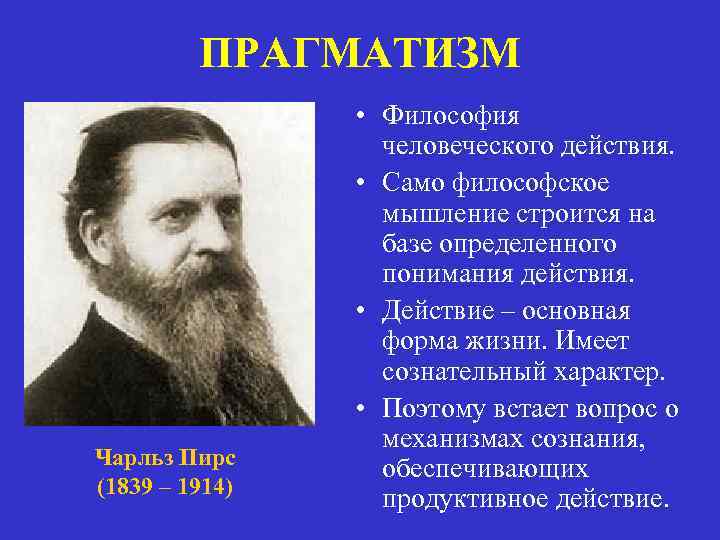 ПРАГМАТИЗМ

Чарльз Пирс
(1839 – 1914)

• Философия человеческого действия.
• Само философское мышление строится на базе определенного понимания действия.
• Действие – основная форма жизни. Имеет сознательный характер.
• Поэтому встает вопрос о механизмах сознания, обеспечивающих продуктивное действие.